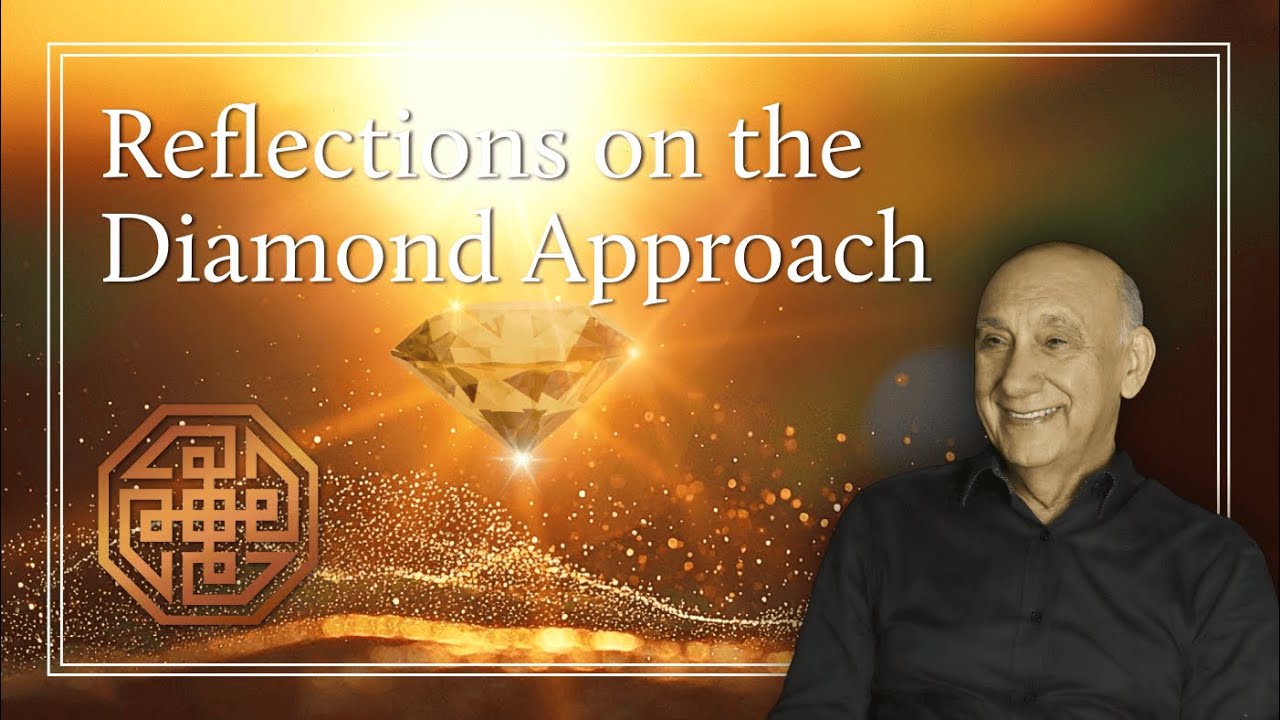 Reflections on the Diamond Approach